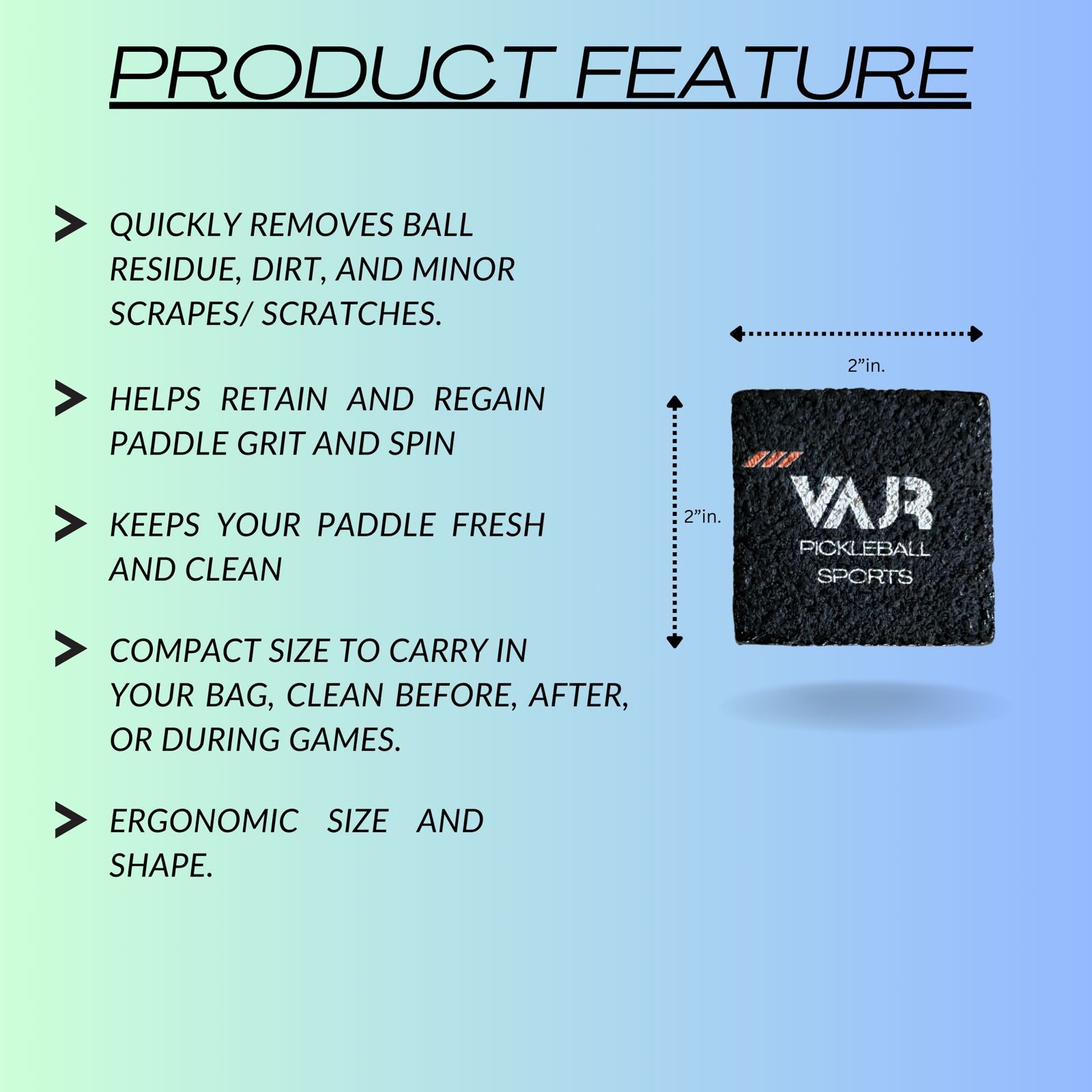 PRODUCT FEATURE

QUICKLY REMOVES BALL RESIDUE, DIRT, AND MINOR SCRAPES/ SCRATCHES.

HELPS RETAIN AND REGAIN PADDLE GRIT AND SPIN

KEEPS YOUR PADDLE FRESH AND CLEAN

COMPACT SIZE TO CARRY IN YOUR BAG, CLEAN BEFORE, AFTER, OR DURING GAMES.

ERGONOMIC SIZE AND SHAPE.

2”in.

2”in.

VAJR
PICKLEBALL
SPORTS